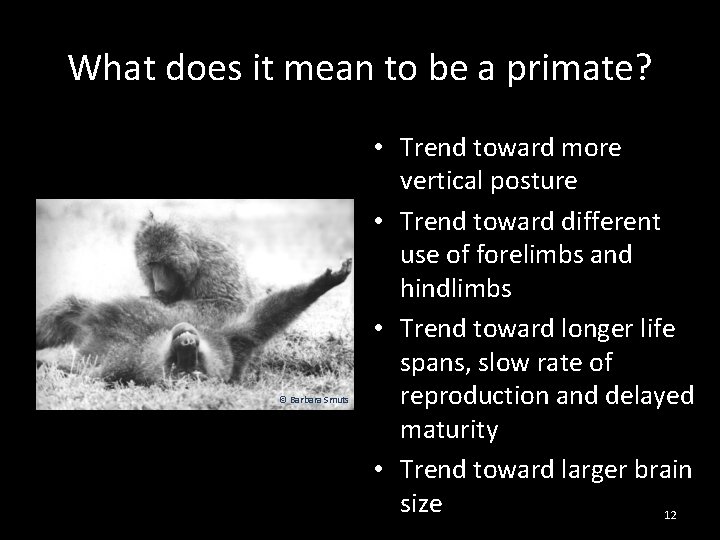 What does it mean to be a primate?

© Barbara Smuts

• Trend toward more vertical posture
• Trend toward different use of forelimbs and hindlimbs
• Trend toward longer life spans, slow rate of reproduction and delayed maturity
• Trend toward larger brain size

12